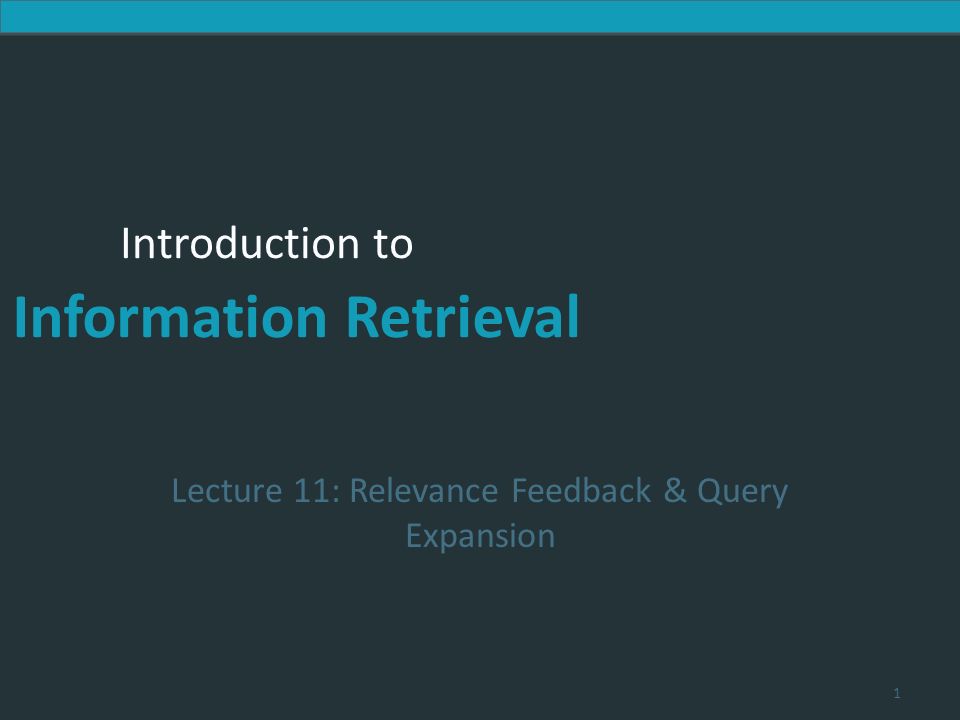 Introduction to

Information Retrieval

Lecture 11: Relevance Feedback & Query Expansion

1